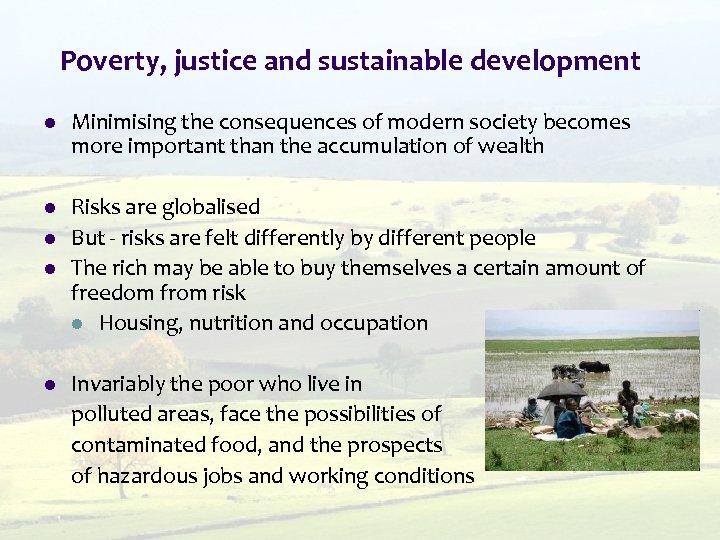 Poverty, justice and sustainable development

- Minimising the consequences of modern society becomes more important than the accumulation of wealth

- Risks are globalised
- But - risks are felt differently by different people
- The rich may be able to buy themselves a certain amount of freedom from risk
  - Housing, nutrition and occupation

- Invariably the poor who live in polluted areas, face the possibilities of contaminated food, and the prospects of hazardous jobs and working conditions